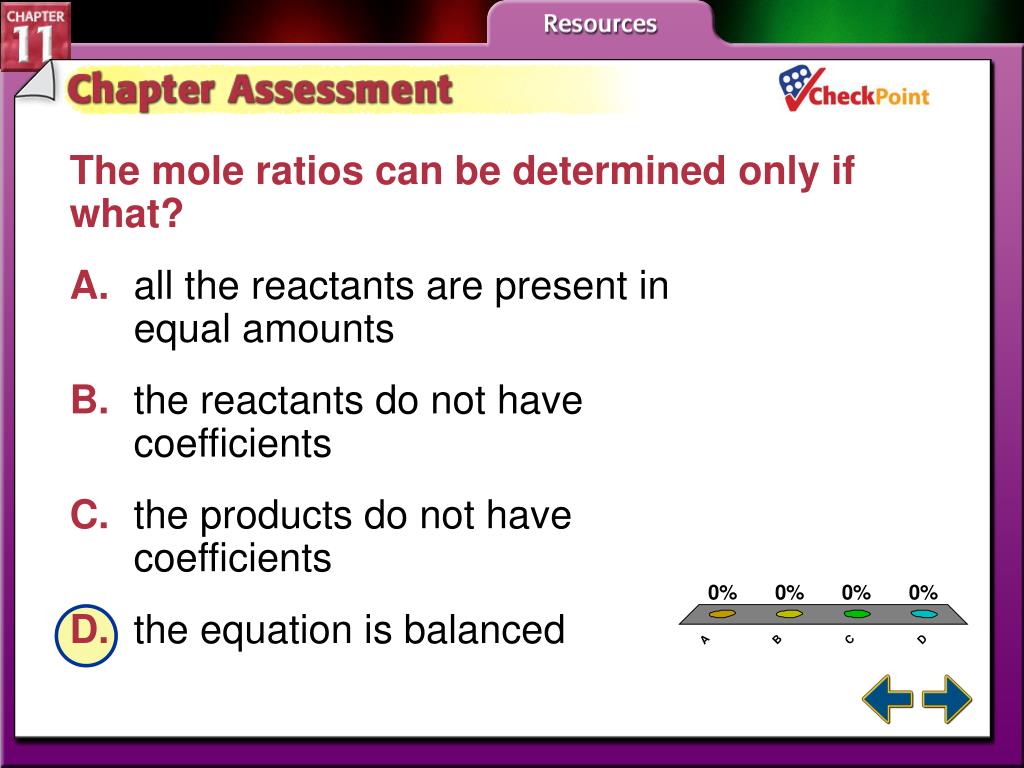 CHAPTER 11

Resources

Chapter Assessment

CheckPoint

The mole ratios can be determined only if what?

A. all the reactants are present in equal amounts

B. the reactants do not have coefficients

C. the products do not have coefficients

D. the equation is balanced

0% 0% 0% 0%

A B C D